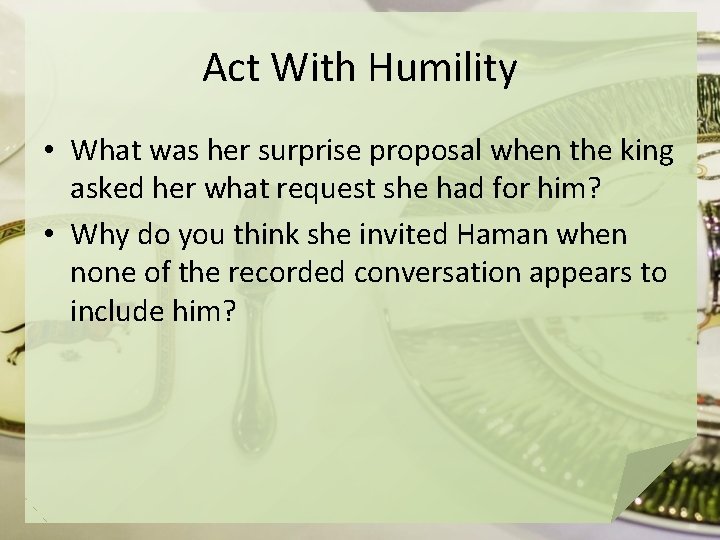 Act With Humility

• What was her surprise proposal when the king asked her what request she had for him?
• Why do you think she invited Haman when none of the recorded conversation appears to include him?